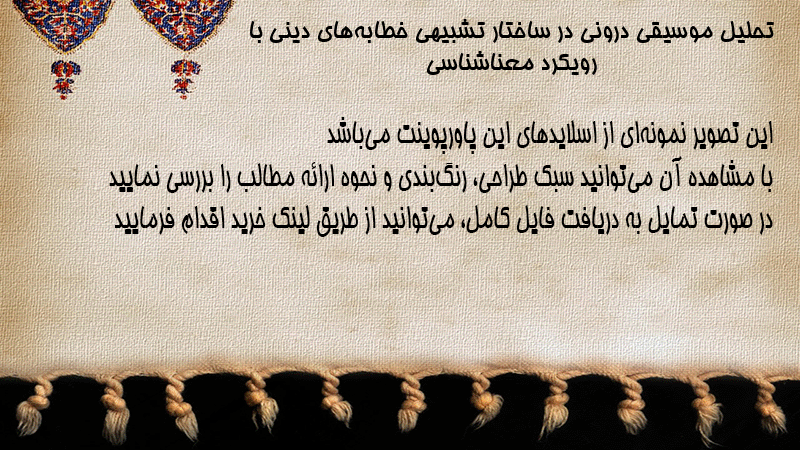 تحلیل موسیقی درونی در ساختار تشبیهی خطابه‌های دینی با رویکرد معناشناسی

این تصویر نمونه‌ای از اسلایدهای این پاورپوینت می‌باشد
با مشاهده آن می‌توانید سبک طراحی، رنگ‌بندی و نحوه ارائه مطالب را بررسی نمایید
در صورت تمایل به دریافت فایل کامل، می‌توانید از طریق لینک خرید اقدام فرمایید